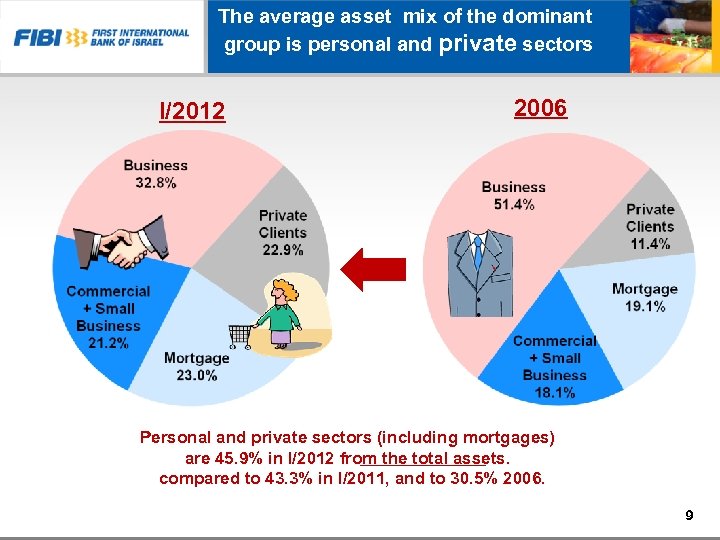 FIBI FIRST INTERNATIONAL BANK OF ISRAEL

The average asset mix of the dominant group is personal and private sectors

I/2012

Business 32.8%

Private Clients 22.9%

Commercial + Small Business 21.2%

Mortgage 23.0%

2006

Business 51.4%

Private Clients 11.4%

Mortgage 19.1%

Commercial + Small Business 18.1%

Personal and private sectors (including mortgages) are 45.9% in I/2012 from the total assets. compared to 43.3% in I/2011, and to 30.5% 2006.

9